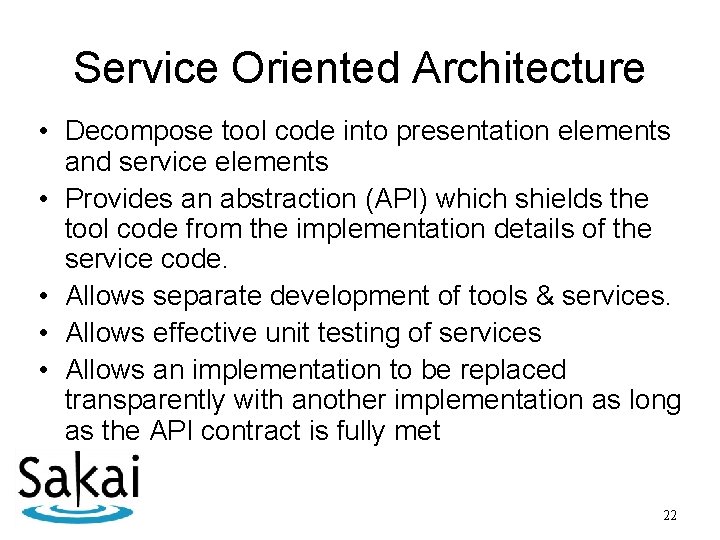 Service Oriented Architecture

• Decompose tool code into presentation elements and service elements
• Provides an abstraction (API) which shields the tool code from the implementation details of the service code.
• Allows separate development of tools & services.
• Allows effective unit testing of services
• Allows an implementation to be replaced transparently with another implementation as long as the API contract is fully met

Sakai

22